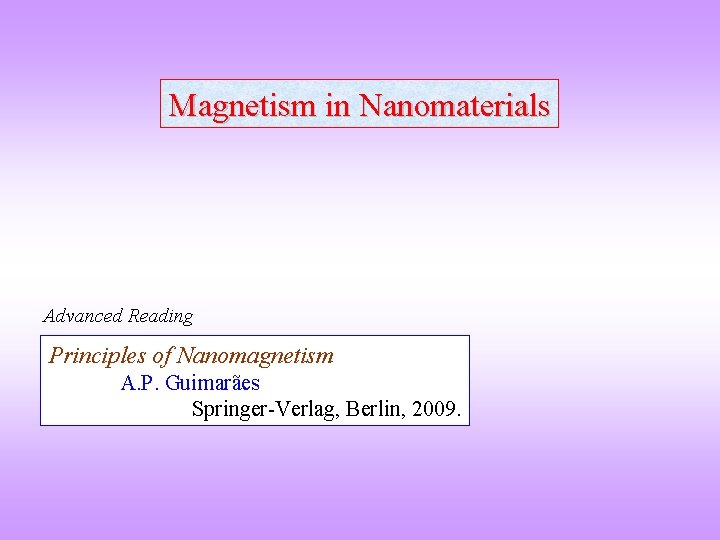 Magnetism in Nanomaterials

Advanced Reading

Principles of Nanomagnetism
A.P. Guimarães
Springer-Verlag, Berlin, 2009.